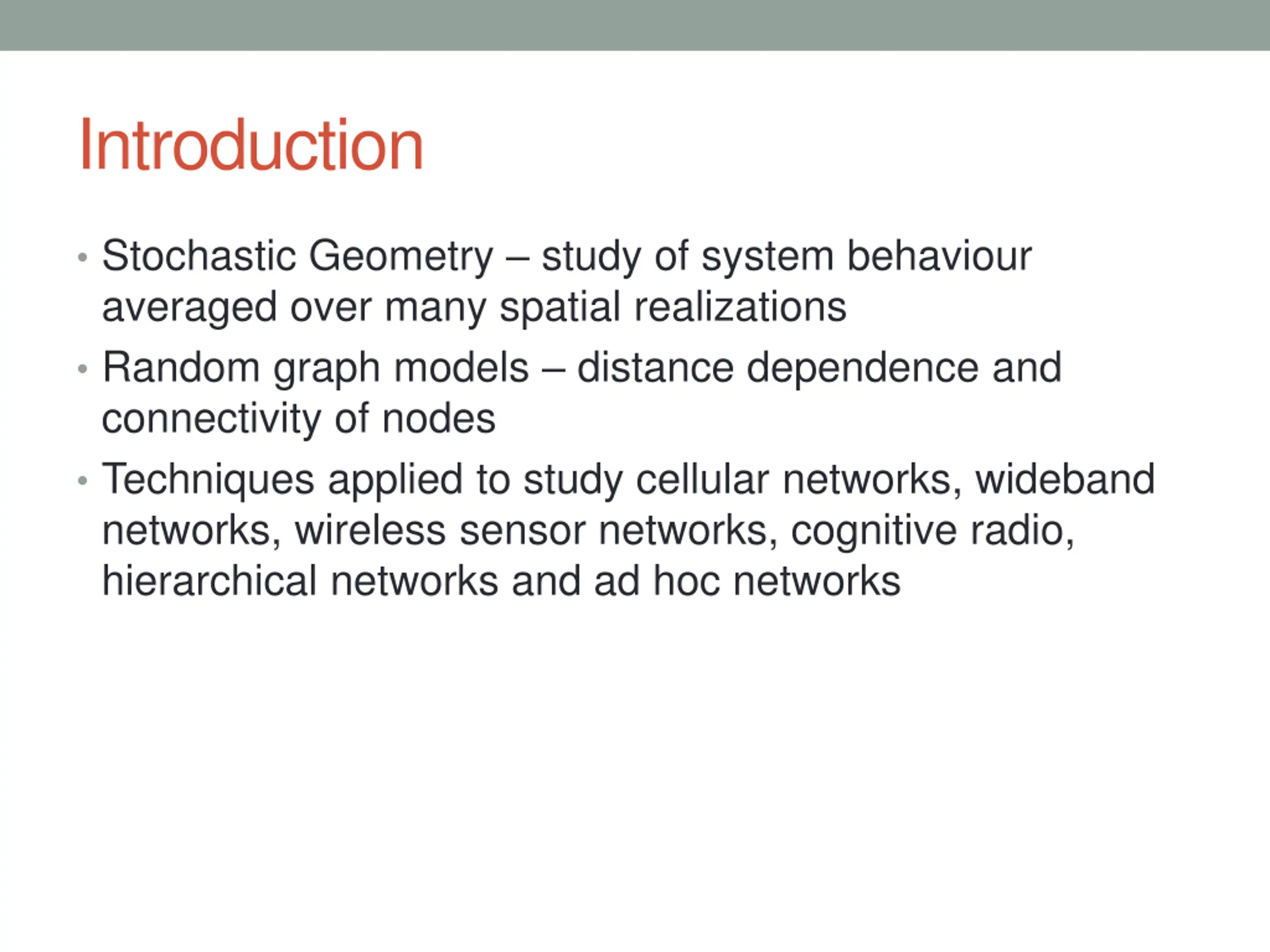 Introduction

• Stochastic Geometry – study of system behaviour averaged over many spatial realizations
• Random graph models – distance dependence and connectivity of nodes
• Techniques applied to study cellular networks, wideband networks, wireless sensor networks, cognitive radio, hierarchical networks and ad hoc networks